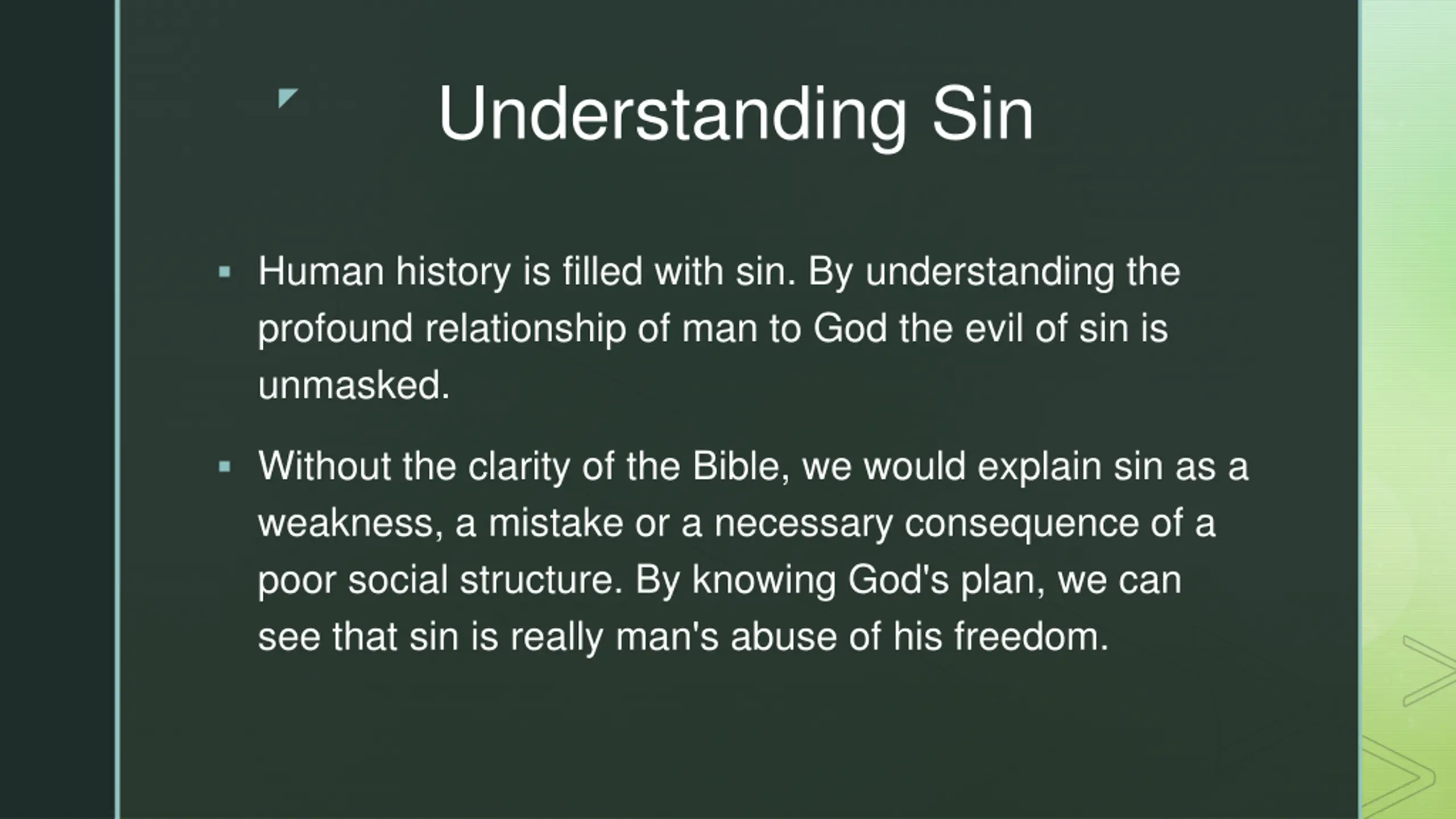 Understanding Sin

▪ Human history is filled with sin. By understanding the profound relationship of man to God the evil of sin is unmasked.

▪ Without the clarity of the Bible, we would explain sin as a weakness, a mistake or a necessary consequence of a poor social structure. By knowing God's plan, we can see that sin is really man's abuse of his freedom.